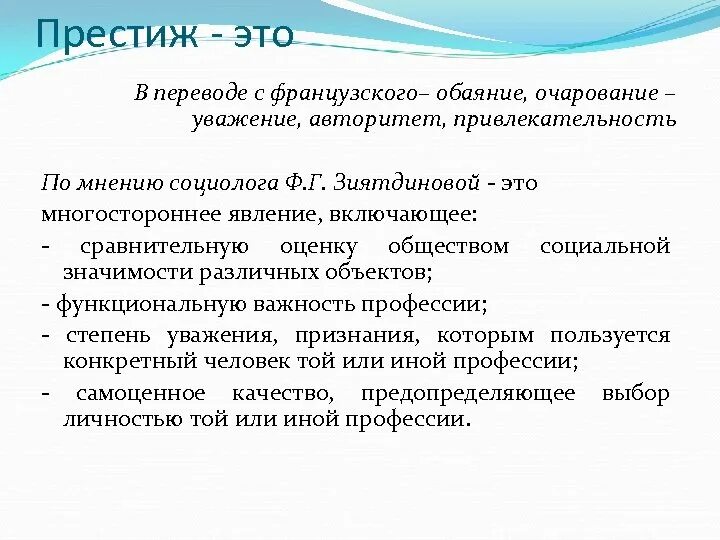 Престиж - это

В переводе с французского– обаяние, очарование – уважение, авторитет, привлекательность

По мнению социолога Ф.Г. Зиятдиновой - это многостороннее явление, включающее:

- сравнительную оценку обществом социальной значимости различных объектов;

- функциональную важность профессии;

- степень уважения, признания, которым пользуется конкретный человек той или иной профессии;

- самоценное качество, предопределяющее выбор личностью той или иной профессии.